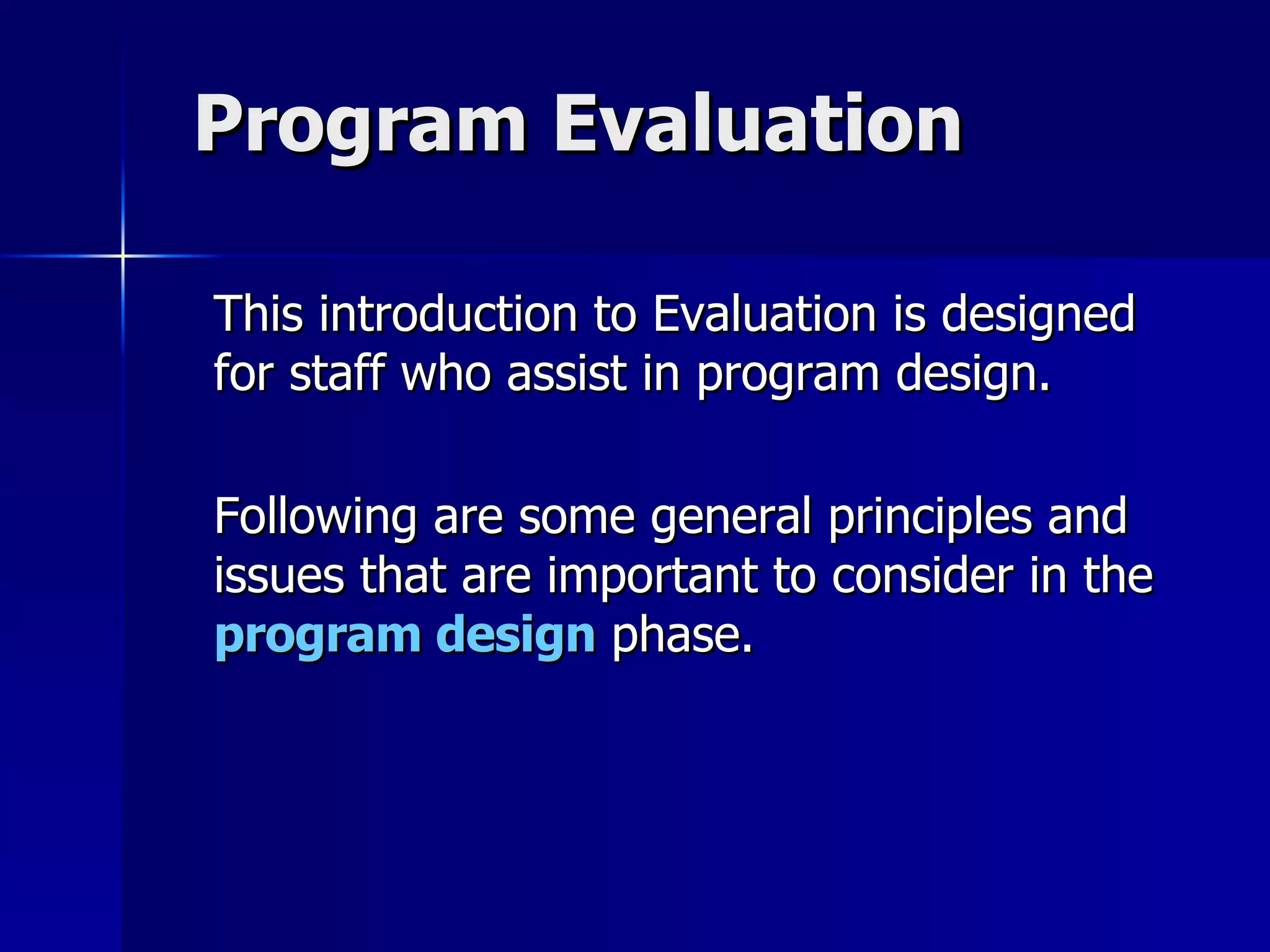 Program Evaluation

This introduction to Evaluation is designed for staff who assist in program design.

Following are some general principles and issues that are important to consider in the program design phase.